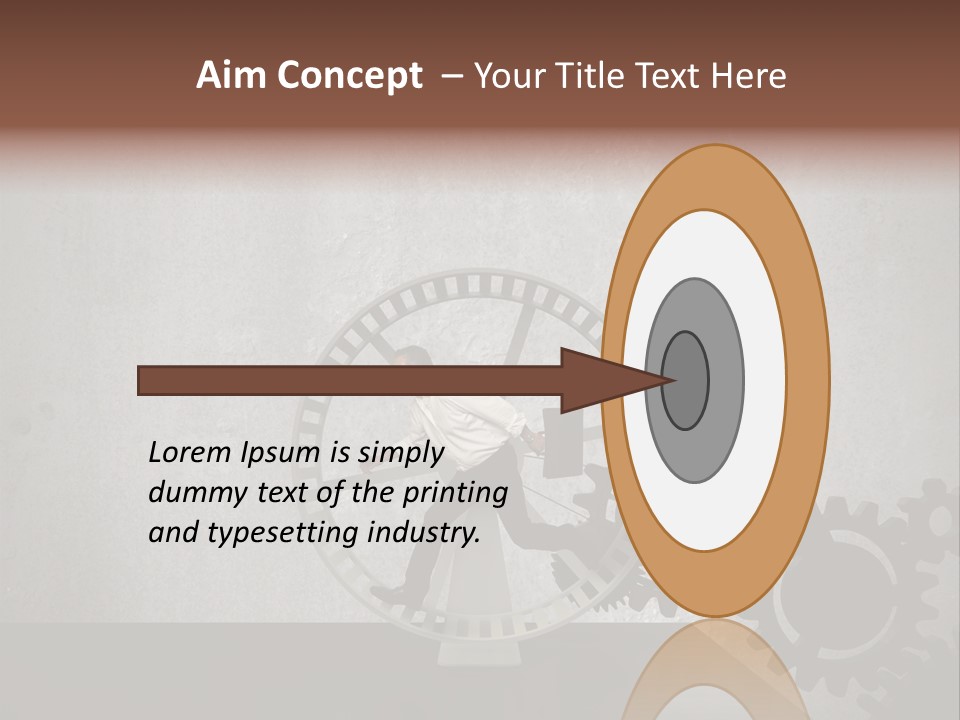 Aim Concept – Your Title Text Here

Lorem Ipsum is simply dummy text of the printing and typesetting industry.